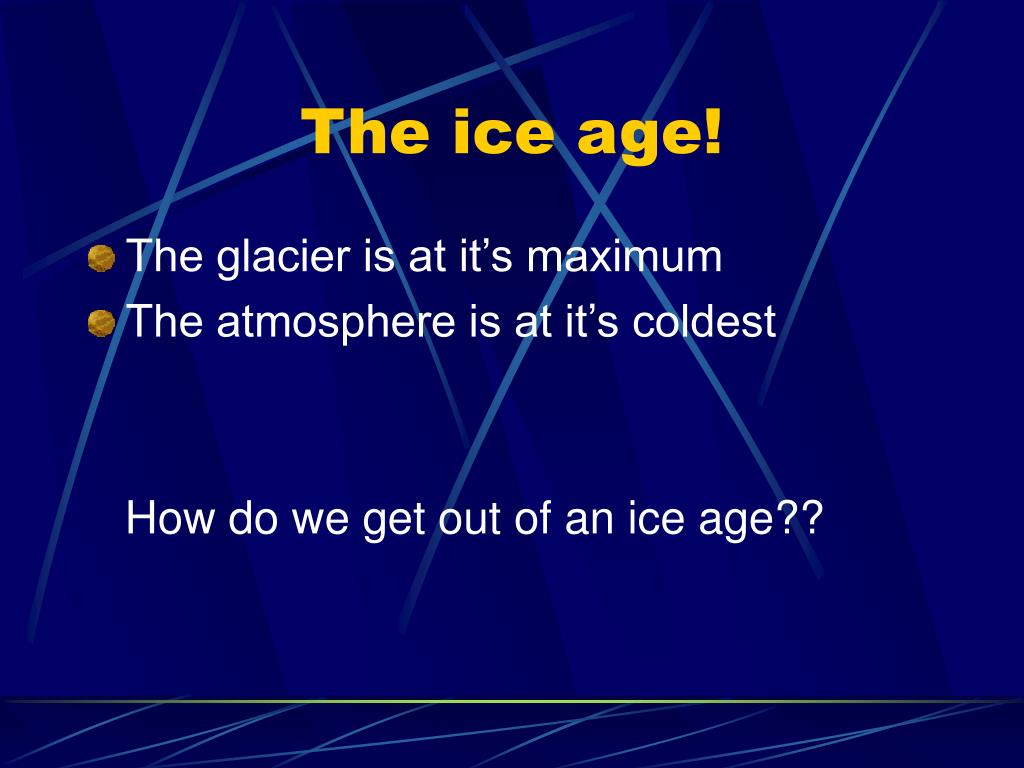 The ice age!

The glacier is at it’s maximum
The atmosphere is at it’s coldest

How do we get out of an ice age??